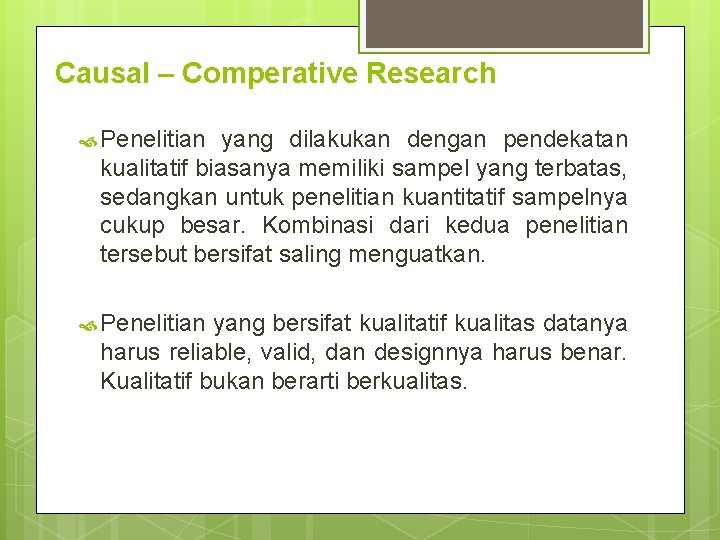 Causal – Comperative Research

Penelitian yang dilakukan dengan pendekatan kualitatif biasanya memiliki sampel yang terbatas, sedangkan untuk penelitian kuantitatif sampelnya cukup besar. Kombinasi dari kedua penelitian tersebut bersifat saling menguatkan.

Penelitian yang bersifat kualitatif kualitas datanya harus reliable, valid, dan designnya harus benar. Kualitatif bukan berarti berkualitas.